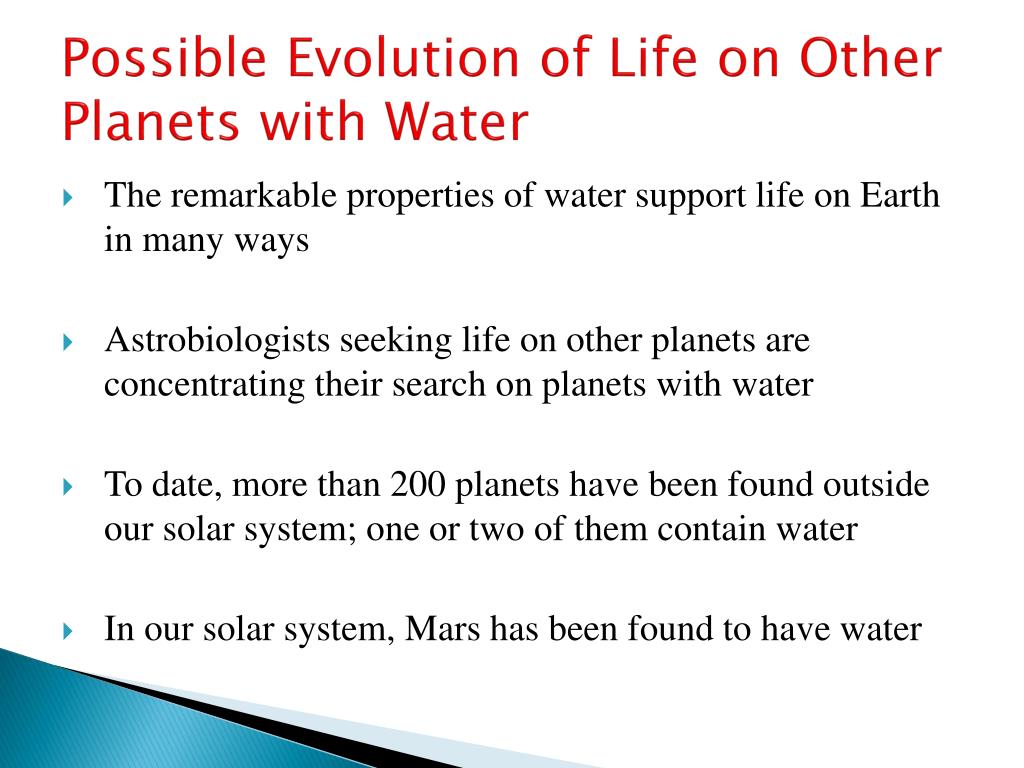 Possible Evolution of Life on Other Planets with Water

The remarkable properties of water support life on Earth in many ways

Astrobiologists seeking life on other planets are concentrating their search on planets with water

To date, more than 200 planets have been found outside our solar system; one or two of them contain water

In our solar system, Mars has been found to have water